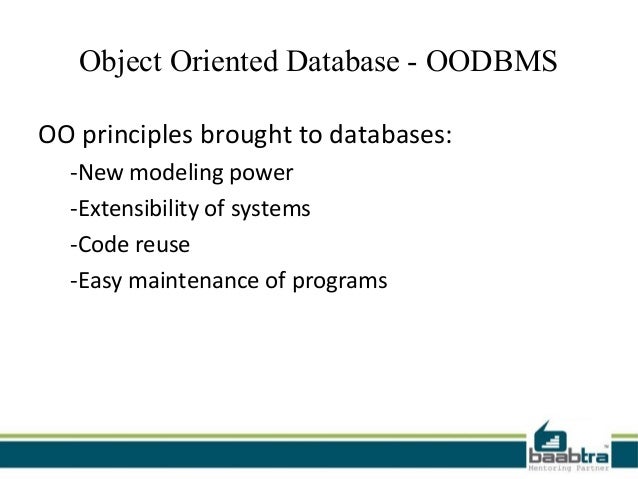 Object Oriented Database - OODBMS

OO principles brought to databases:

-New modeling power

-Extensibility of systems

-Code reuse

-Easy maintenance of programs

baabtra™
Mentoring Partner